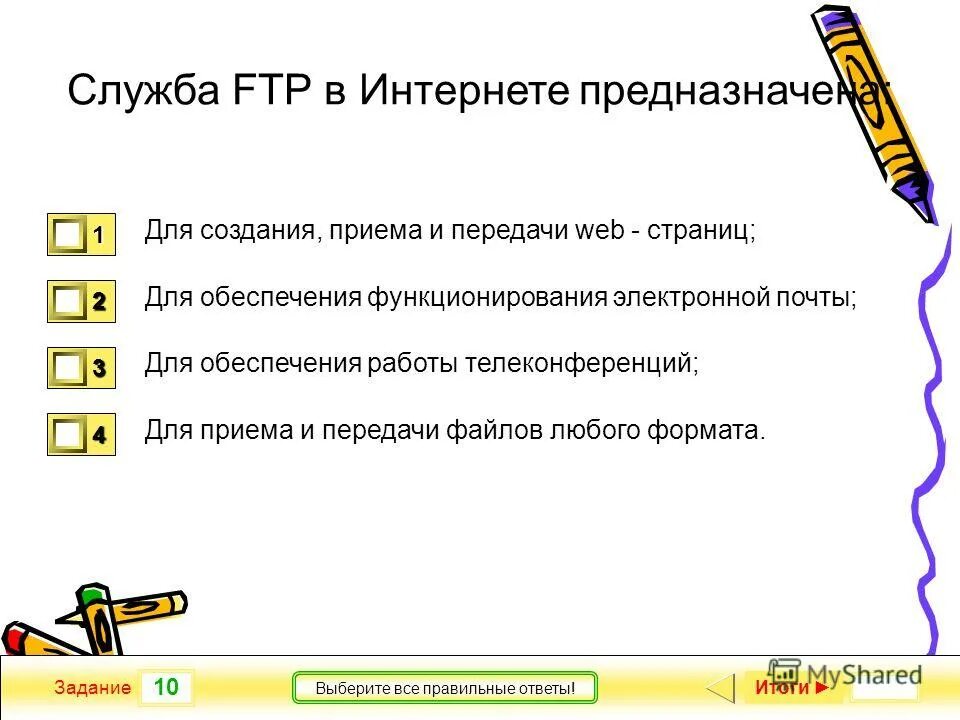 Служба FTP в Интернете предназначена:

1 Для создания, приема и передачи web - страниц;

2 Для обеспечения функционирования электронной почты;

3 Для обеспечения работы телеконференций;

4 Для приема и передачи файлов любого формата.

Задание 10

Выберите все правильные ответы!

Итоги ►

MyShared